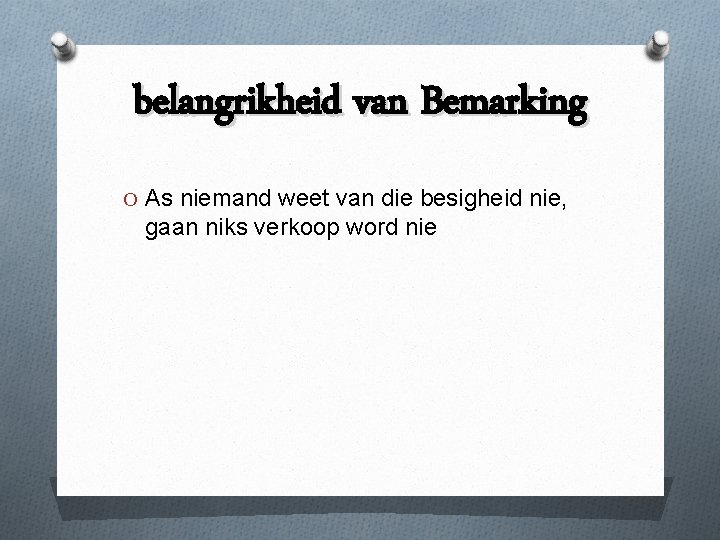 belangrikheid van Bemarking

O As niemand weet van die besigheid nie, gaan niks verkoop word nie